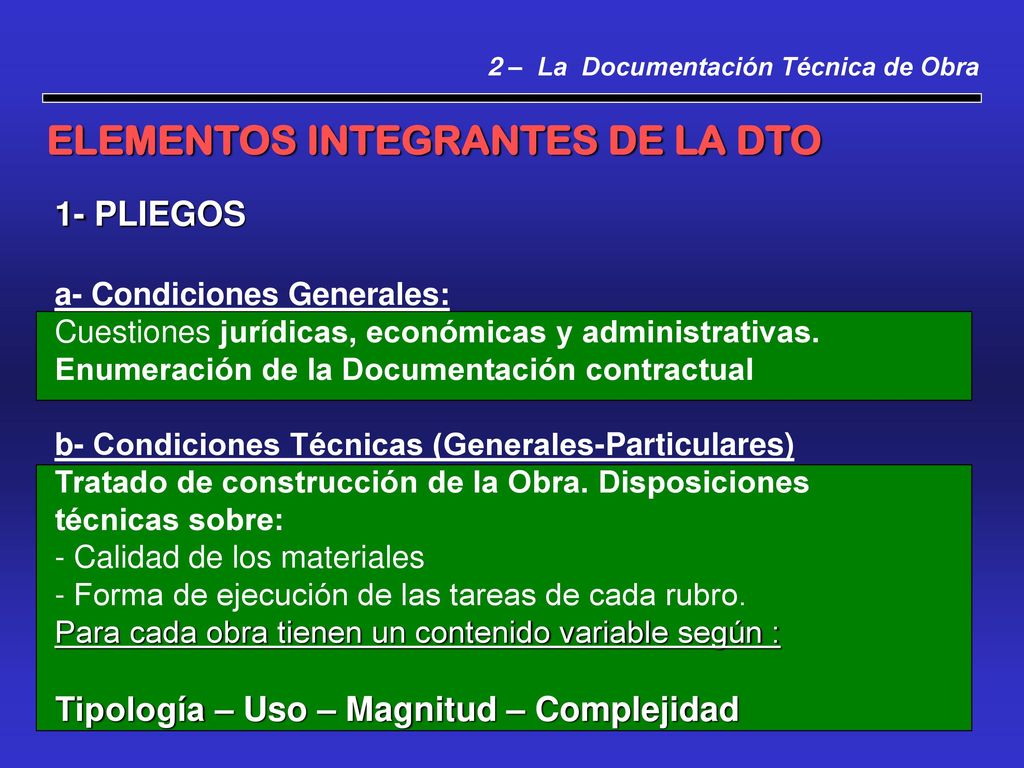 2 – La Documentación Técnica de Obra

ELEMENTOS INTEGRANTES DE LA DTO

1- PLIEGOS

a- Condiciones Generales:
Cuestiones jurídicas, económicas y administrativas. Enumeración de la Documentación contractual

b- Condiciones Técnicas (Generales-Particulares)
Tratado de construcción de la Obra. Disposiciones técnicas sobre:
- Calidad de los materiales
- Forma de ejecución de las tareas de cada rubro.
Para cada obra tienen un contenido variable según :

Tipología – Uso – Magnitud – Complejidad